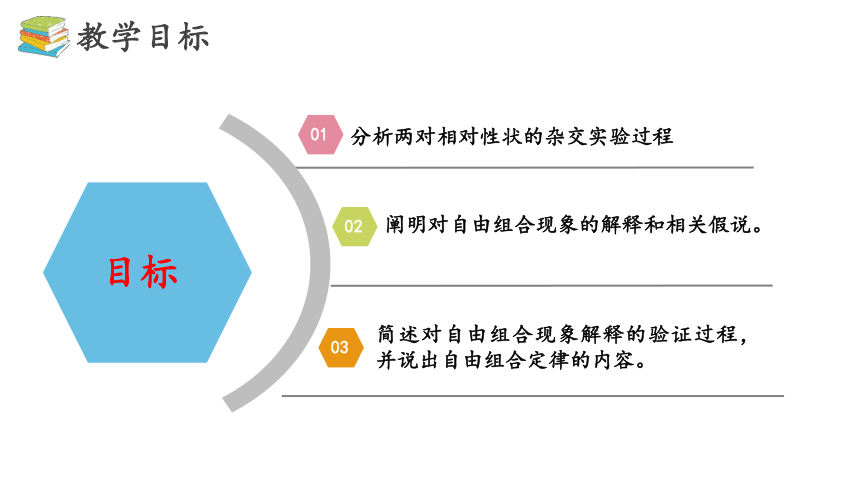 教学目标

目标

01 分析两对相对性状的杂交实验过程

02 阐明对自由组合现象的解释和相关假说。

03 简述对自由组合现象解释的验证过程，并说出自由组合定律的内容。